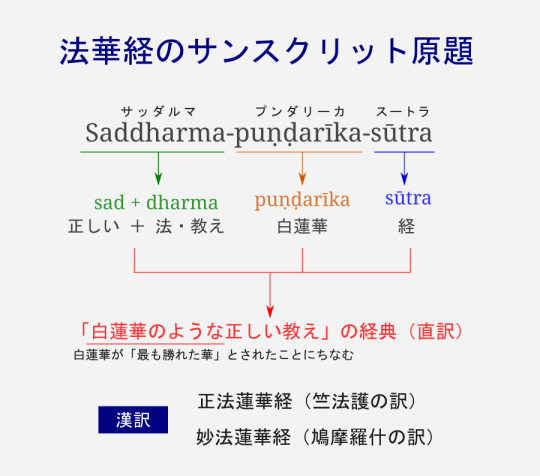 法華経のサンスクリット原題

サッダルマ　プンダリーカ　スートラ
Saddharma-puṇḍarīka-sūtra

sad + dharma
正しい ＋ 法・教え

puṇḍarīka
白蓮華

sūtra
経

「白蓮華のような正しい教え」の経典（直訳）
白蓮華が「最も勝れた華」とされたことにちなむ

漢訳

正法蓮華経（竺法護の訳）
妙法蓮華経（鳩摩羅什の訳）